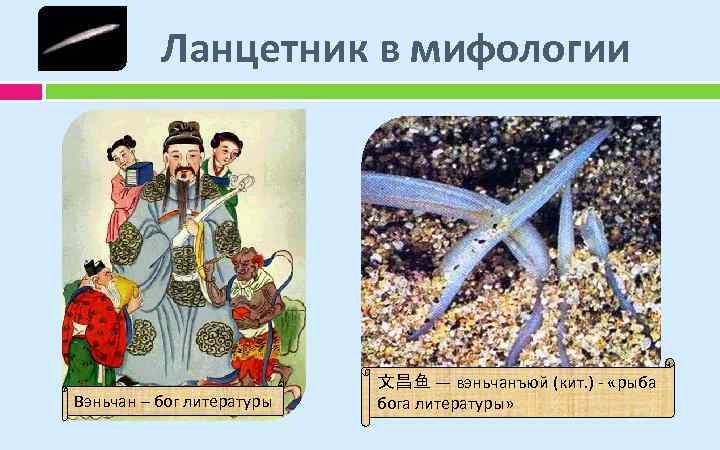 Ланцетник в мифологии

Вэньчан – бог литературы

文昌鱼 — вэньчанъюй (кит.) - «рыба бога литературы»